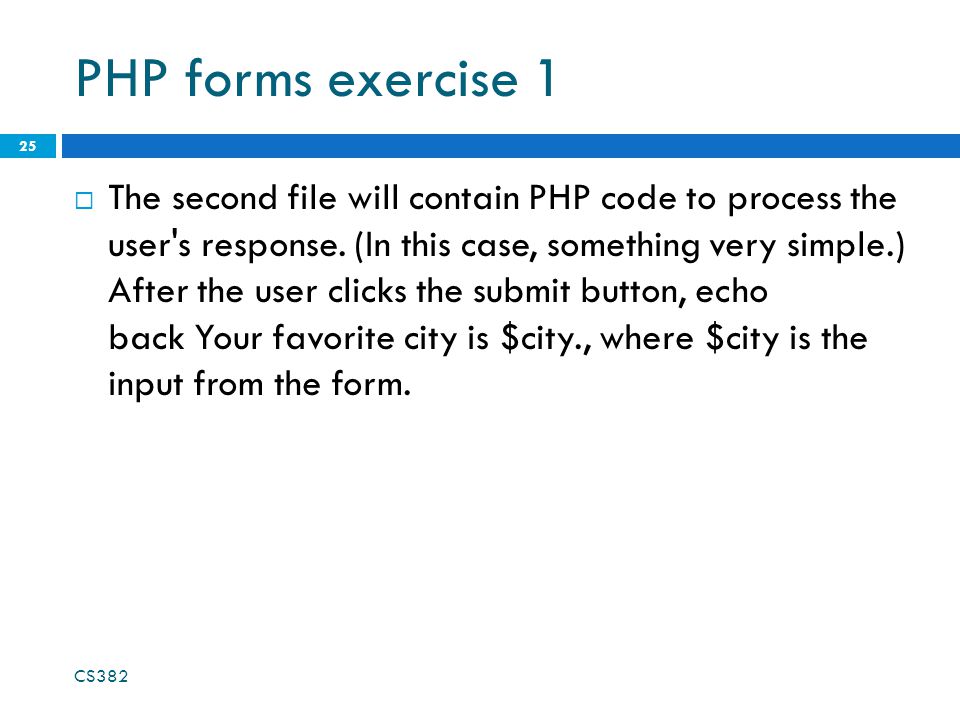 PHP forms exercise 1

25

The second file will contain PHP code to process the user's response. (In this case, something very simple.) After the user clicks the submit button, echo back Your favorite city is \$city., where \$city is the input from the form.

CS382